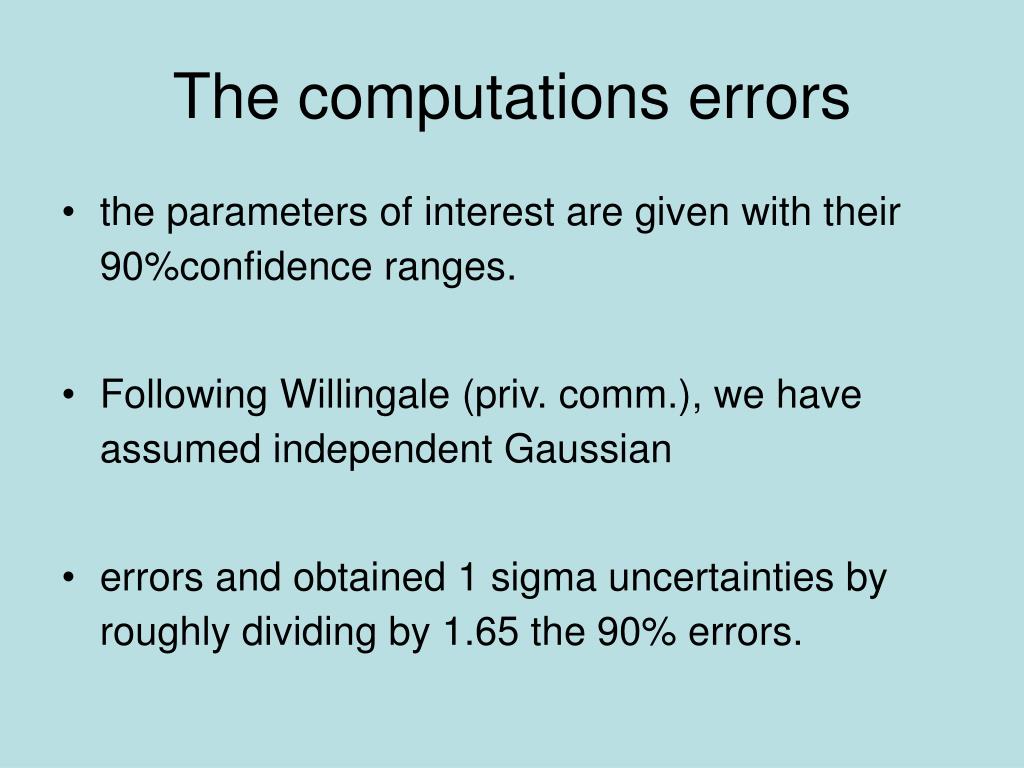 The computations errors

• the parameters of interest are given with their 90%confidence ranges.

• Following Willingale (priv. comm.), we have assumed independent Gaussian

• errors and obtained 1 sigma uncertainties by roughly dividing by 1.65 the 90% errors.